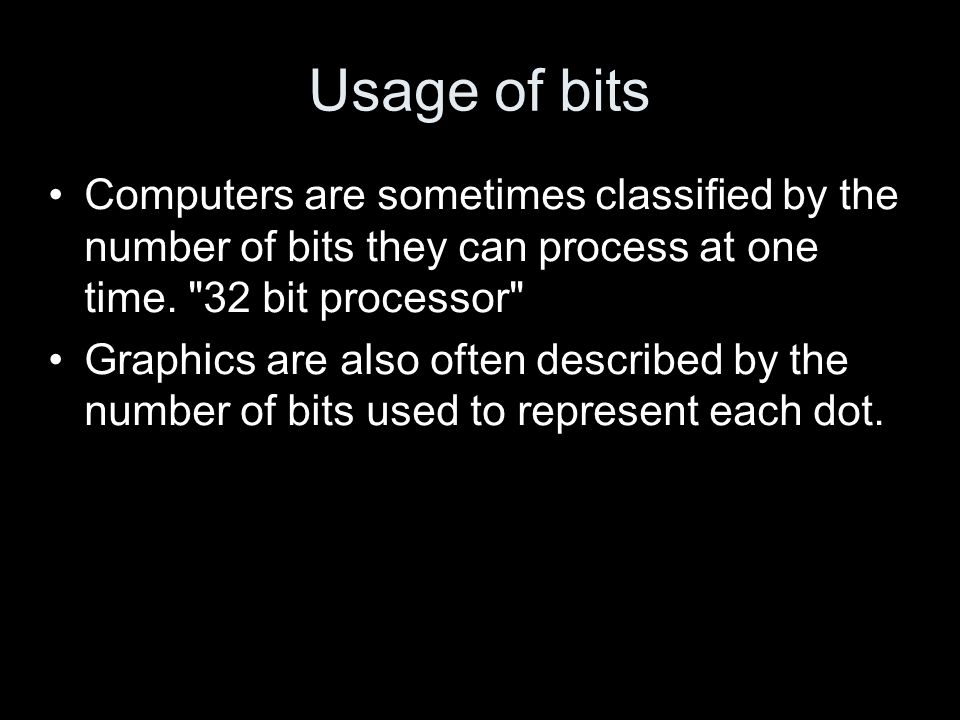 Usage of bits

• Computers are sometimes classified by the number of bits they can process at one time. "32 bit processor"

• Graphics are also often described by the number of bits used to represent each dot.